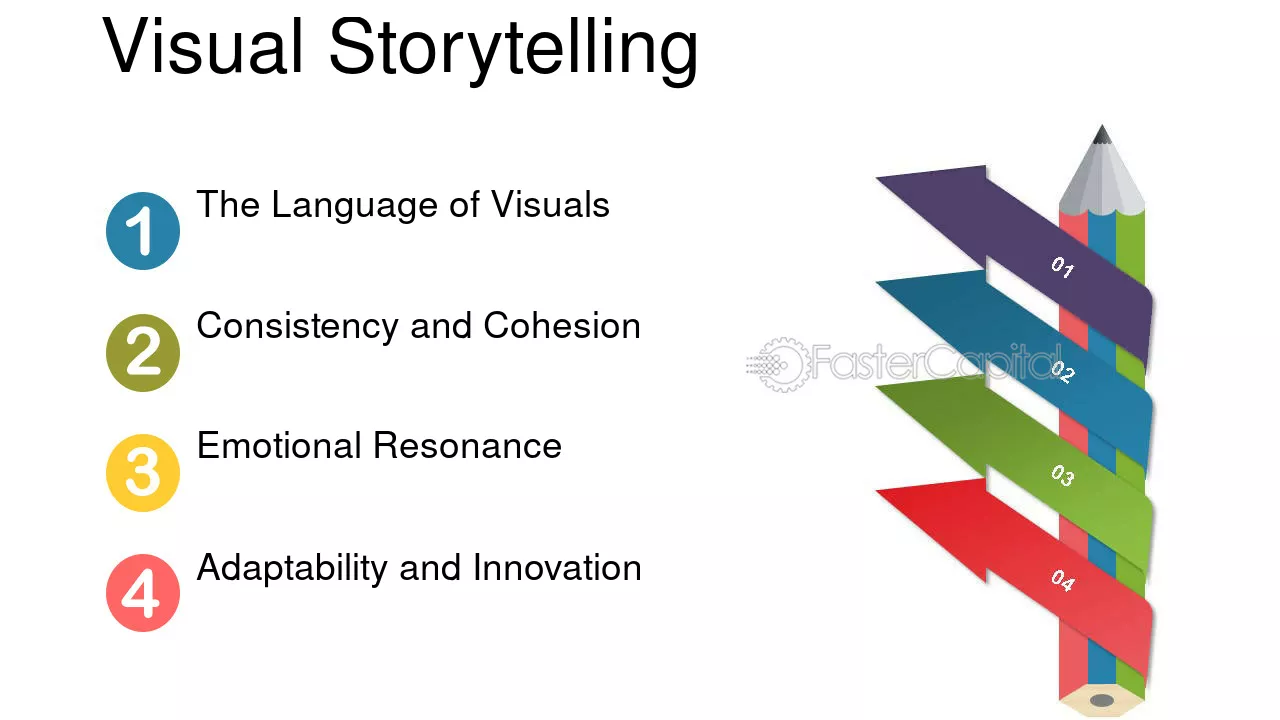 Visual Storytelling

1 The Language of Visuals

2 Consistency and Cohesion

3 Emotional Resonance

4 Adaptability and Innovation

01

02

03

04

FasterCapital